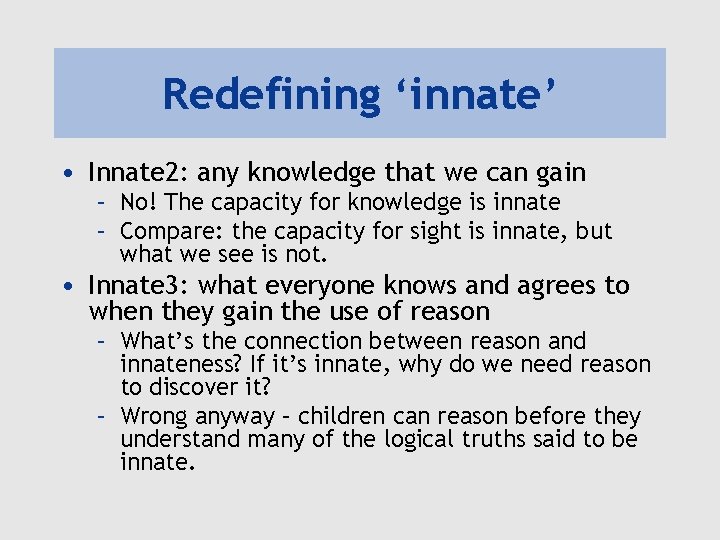 Redefining ‘innate’

• Innate2: any knowledge that we can gain
  – No! The capacity for knowledge is innate
  – Compare: the capacity for sight is innate, but what we see is not.
• Innate3: what everyone knows and agrees to when they gain the use of reason
  – What’s the connection between reason and innateness? If it’s innate, why do we need reason to discover it?
  – Wrong anyway – children can reason before they understand many of the logical truths said to be innate.